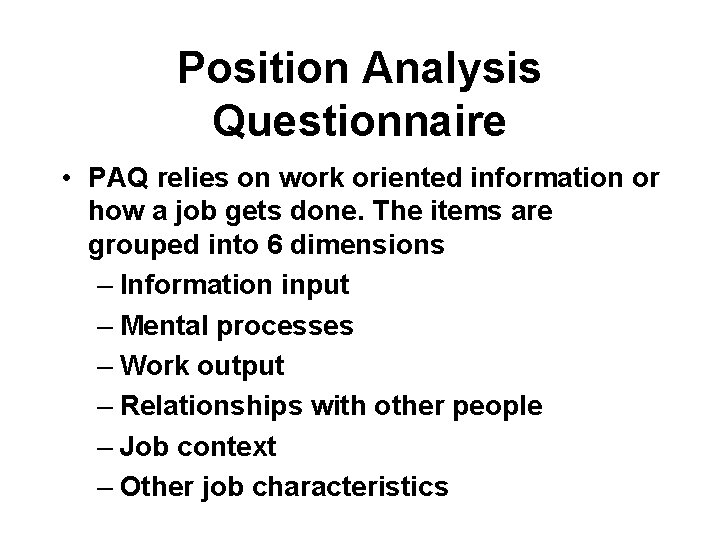 Position Analysis Questionnaire

• PAQ relies on work oriented information or how a job gets done. The items are grouped into 6 dimensions
– Information input
– Mental processes
– Work output
– Relationships with other people
– Job context
– Other job characteristics